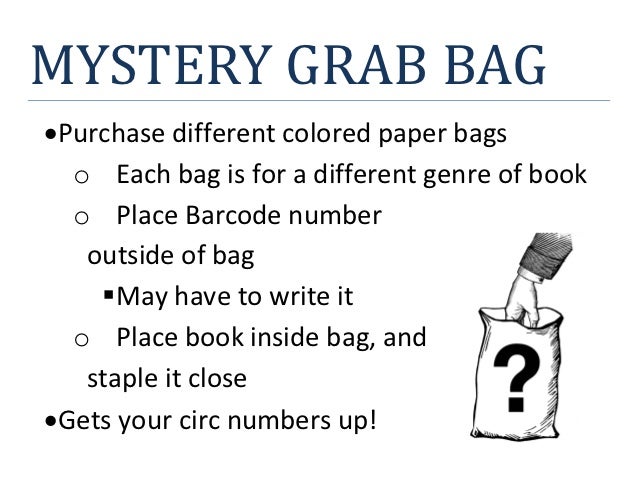 MYSTERY GRAB BAG

•Purchase different colored paper bags

o Each bag is for a different genre of book

o Place Barcode number outside of bag

▪May have to write it

o Place book inside bag, and staple it close

•Gets your circ numbers up!

?